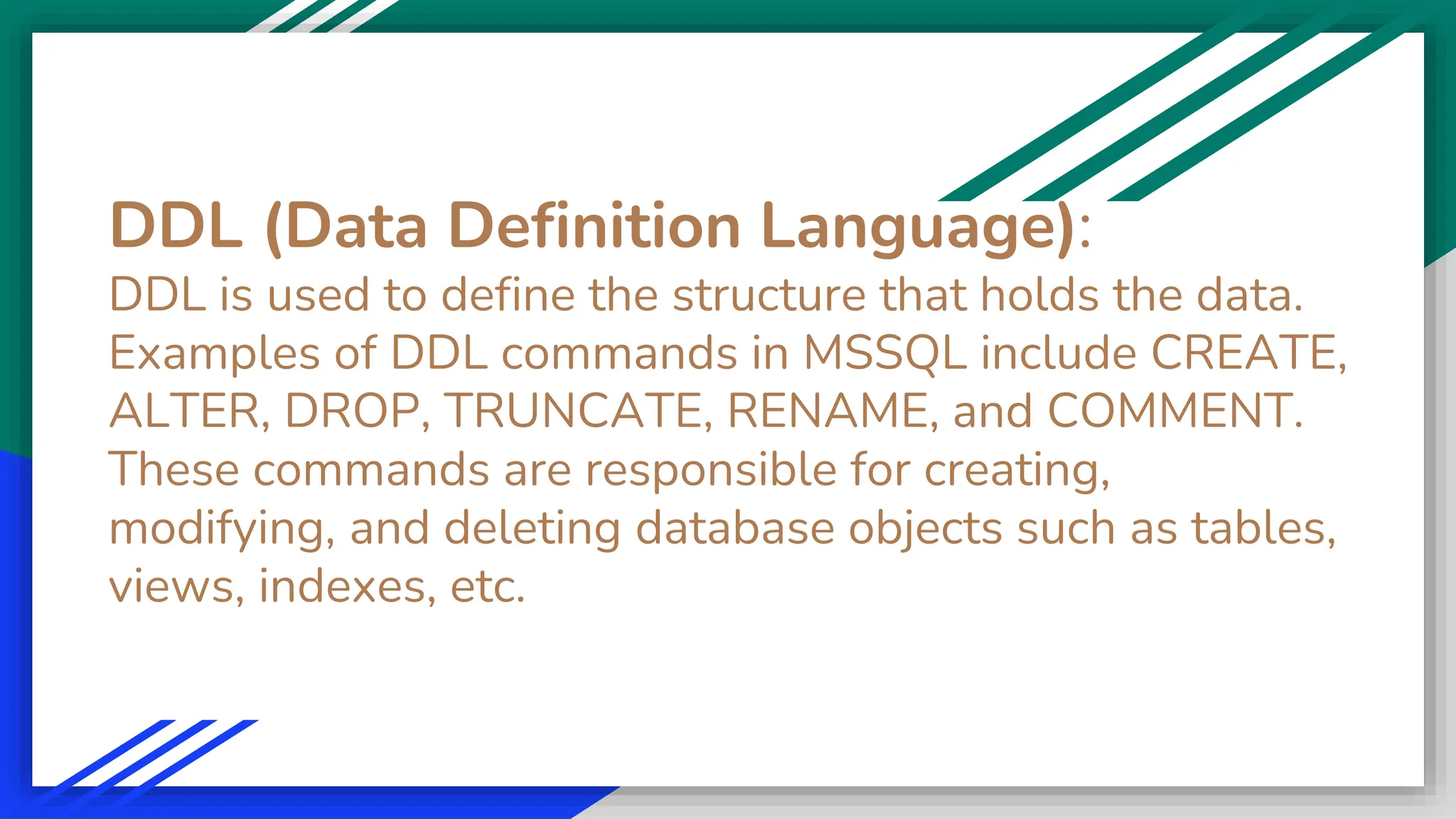 DDL (Data Definition Language):
DDL is used to define the structure that holds the data. Examples of DDL commands in MSSQL include CREATE, ALTER, DROP, TRUNCATE, RENAME, and COMMENT. These commands are responsible for creating, modifying, and deleting database objects such as tables, views, indexes, etc.